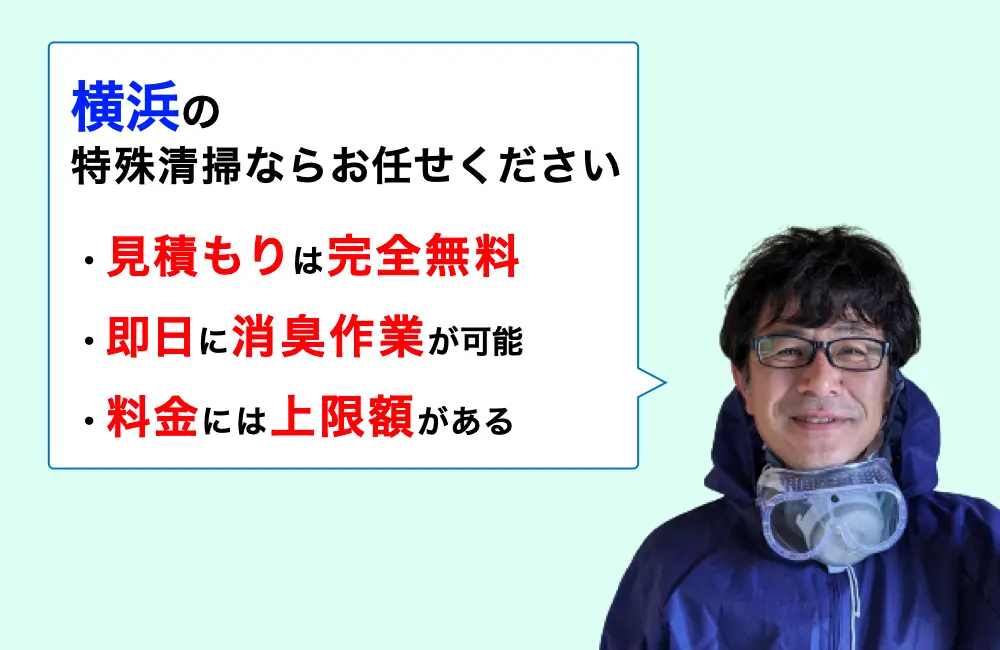 横浜の
特殊清掃ならお任せください

・見積もりは完全無料
・即日に消臭作業が可能
・料金には上限額がある